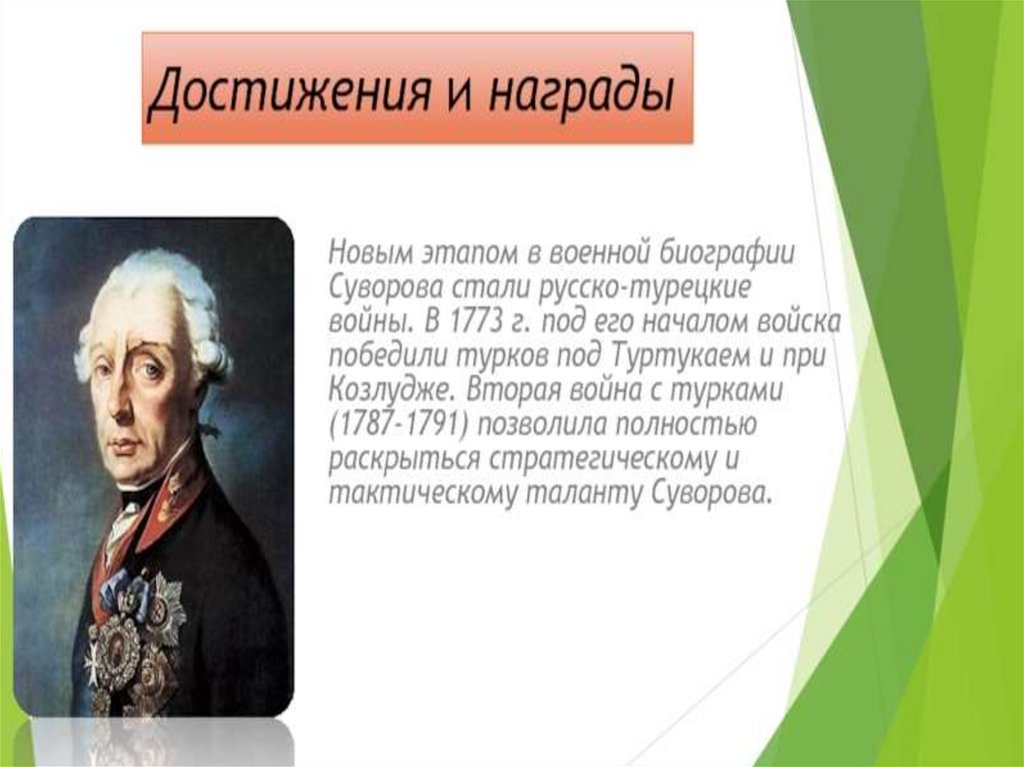 Достижения и награды

Новым этапом в военной биографии Суворова стали русско-турецкие войны. В 1773 г. под его началом войска победили турков под Туртукаем и при Козлудже. Вторая война с турками (1787-1791) позволила полностью раскрыться стратегическому и тактическому таланту Суворова.